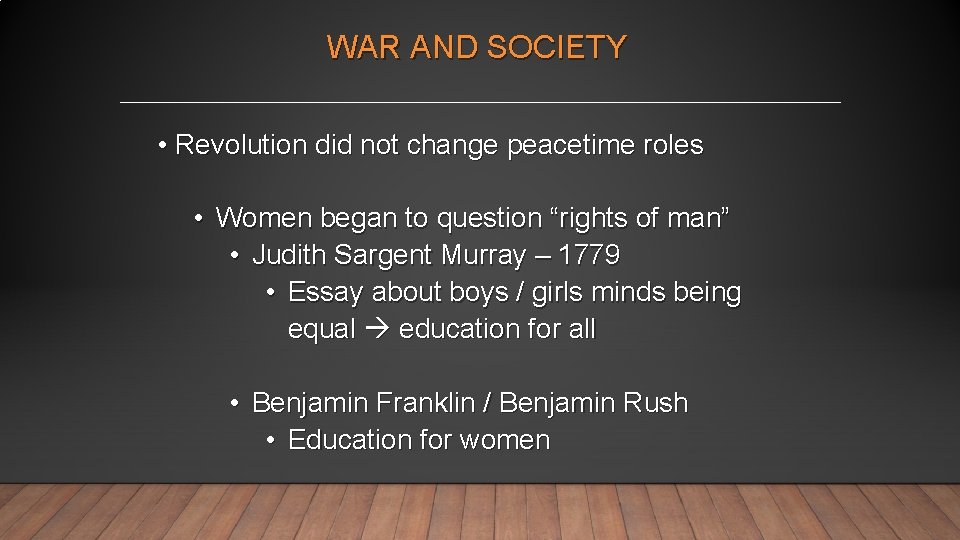 WAR AND SOCIETY

• Revolution did not change peacetime roles

• Women began to question “rights of man”
• Judith Sargent Murray – 1779
• Essay about boys / girls minds being equal → education for all

• Benjamin Franklin / Benjamin Rush
• Education for women